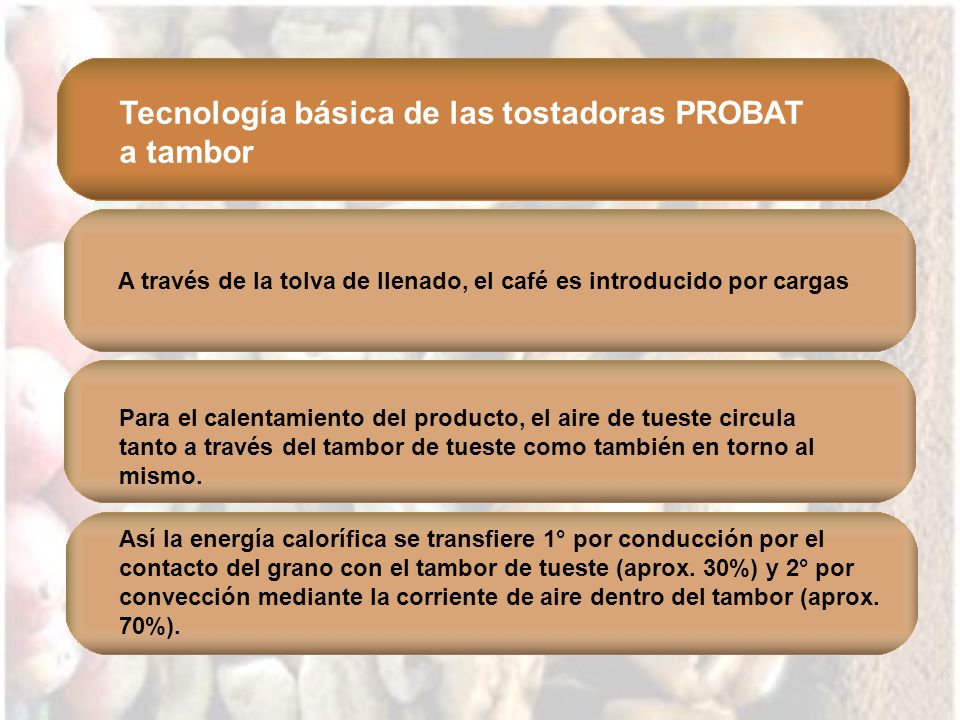 Tecnología básica de las tostadoras PROBAT a tambor

A través de la tolva de llenado, el café es introducido por cargas

Para el calentamiento del producto, el aire de tueste circula tanto a través del tambor de tueste como también en torno al mismo.

Así la energía calorífica se transfiere 1° por conducción por el contacto del grano con el tambor de tueste (aprox. 30%) y 2° por convección mediante la corriente de aire dentro del tambor (aprox. 70%).